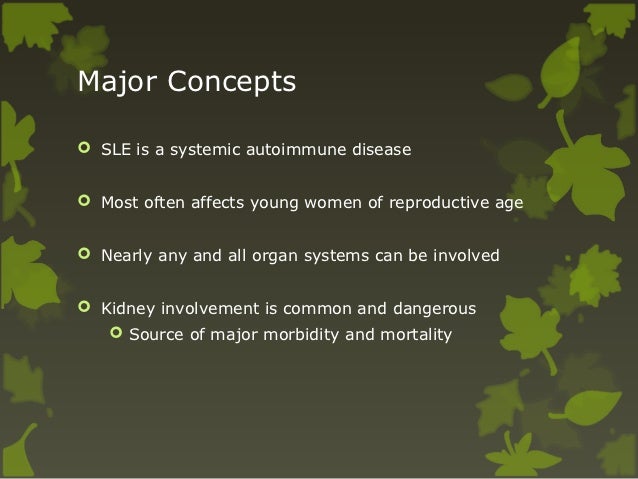 Major Concepts

SLE is a systemic autoimmune disease

Most often affects young women of reproductive age

Nearly any and all organ systems can be involved

Kidney involvement is common and dangerous

Source of major morbidity and mortality